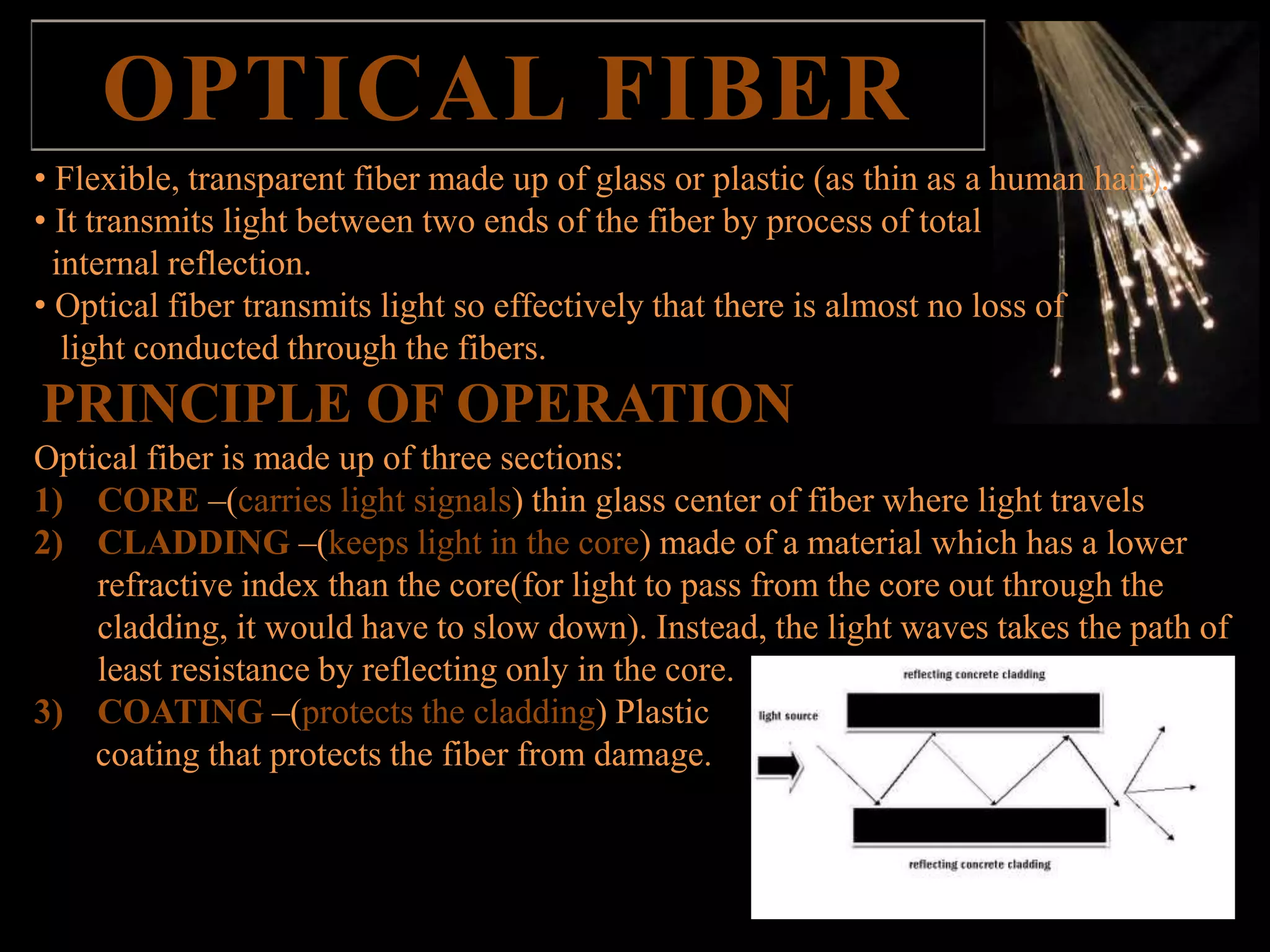 OPTICAL FIBER

• Flexible, transparent fiber made up of glass or plastic (as thin as a human hair).
• It transmits light between two ends of the fiber by process of total internal reflection.
• Optical fiber transmits light so effectively that there is almost no loss of light conducted through the fibers.

PRINCIPLE OF OPERATION

Optical fiber is made up of three sections:
1) CORE –(carries light signals) thin glass center of fiber where light travels
2) CLADDING –(keeps light in the core) made of a material which has a lower refractive index than the core(for light to pass from the core out through the cladding, it would have to slow down). Instead, the light waves takes the path of least resistance by reflecting only in the core.
3) COATING –(protects the cladding) Plastic coating that protects the fiber from damage.

reflecting concrete cladding
light source
reflecting concrete cladding